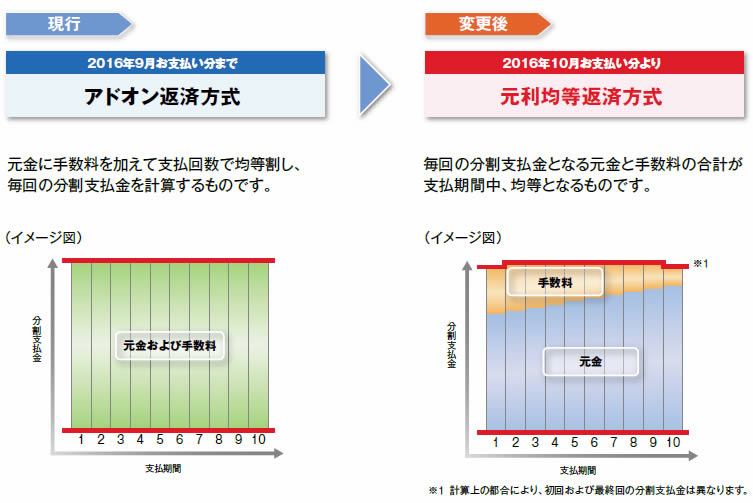 現行

2016年9月お支払い分まで

アドオン返済方式

元金に手数料を加えて支払回数で均等割し、毎回の分割支払金を計算するものです。

（イメージ図）

分割支払金

元金および手数料

1 2 3 4 5 6 7 8 9 10

支払期間

変更後

2016年10月お支払い分より

元利均等返済方式

毎回の分割支払金となる元金と手数料の合計が支払期間中、均等となるものです。

（イメージ図）

※1

分割支払金

手数料

元金

1 2 3 4 5 6 7 8 9 10

支払期間

※1 計算上の都合により、初回および最終回の分割支払金は異なります。